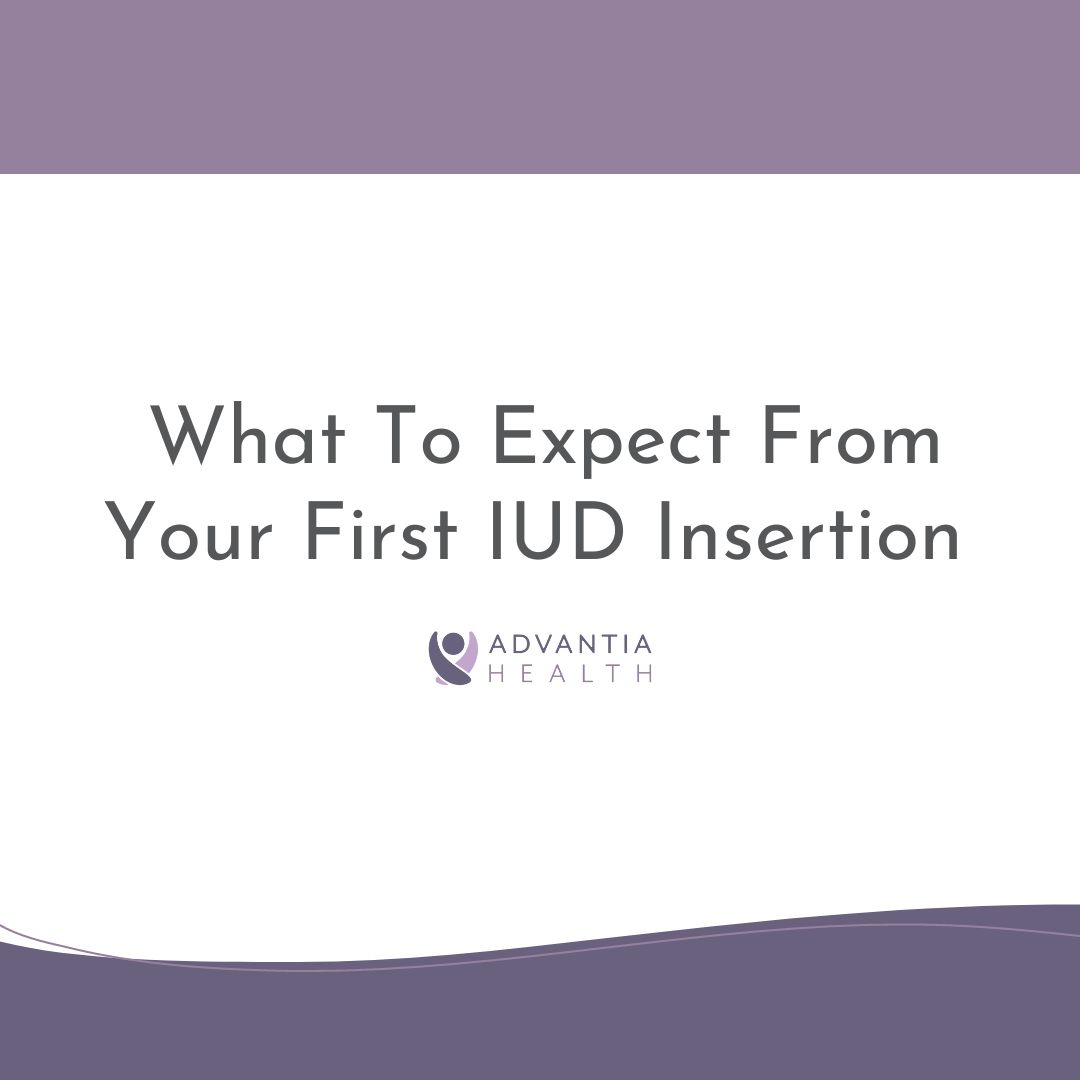 What To Expect From Your First IUD Insertion

ADVANTIA
HEALTH